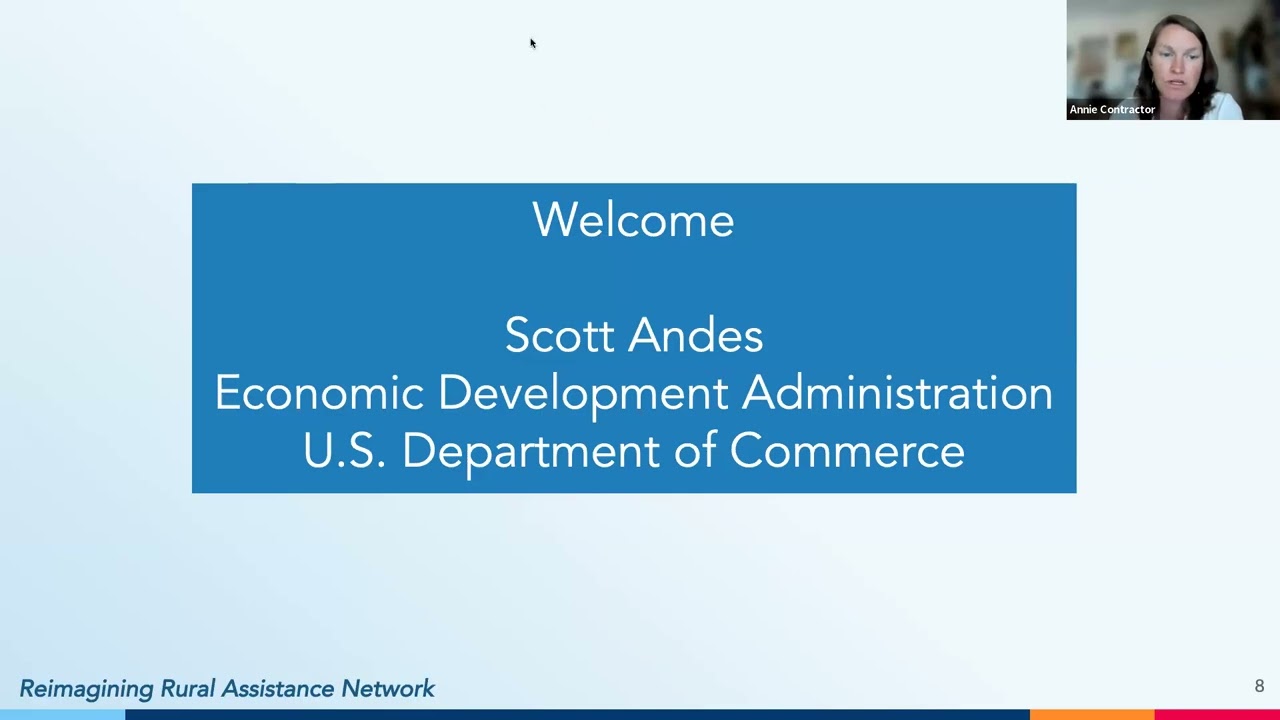 Annie Contractor

Welcome

Scott Andes
Economic Development Administration
U.S. Department of Commerce

Reimagining Rural Assistance Network

8